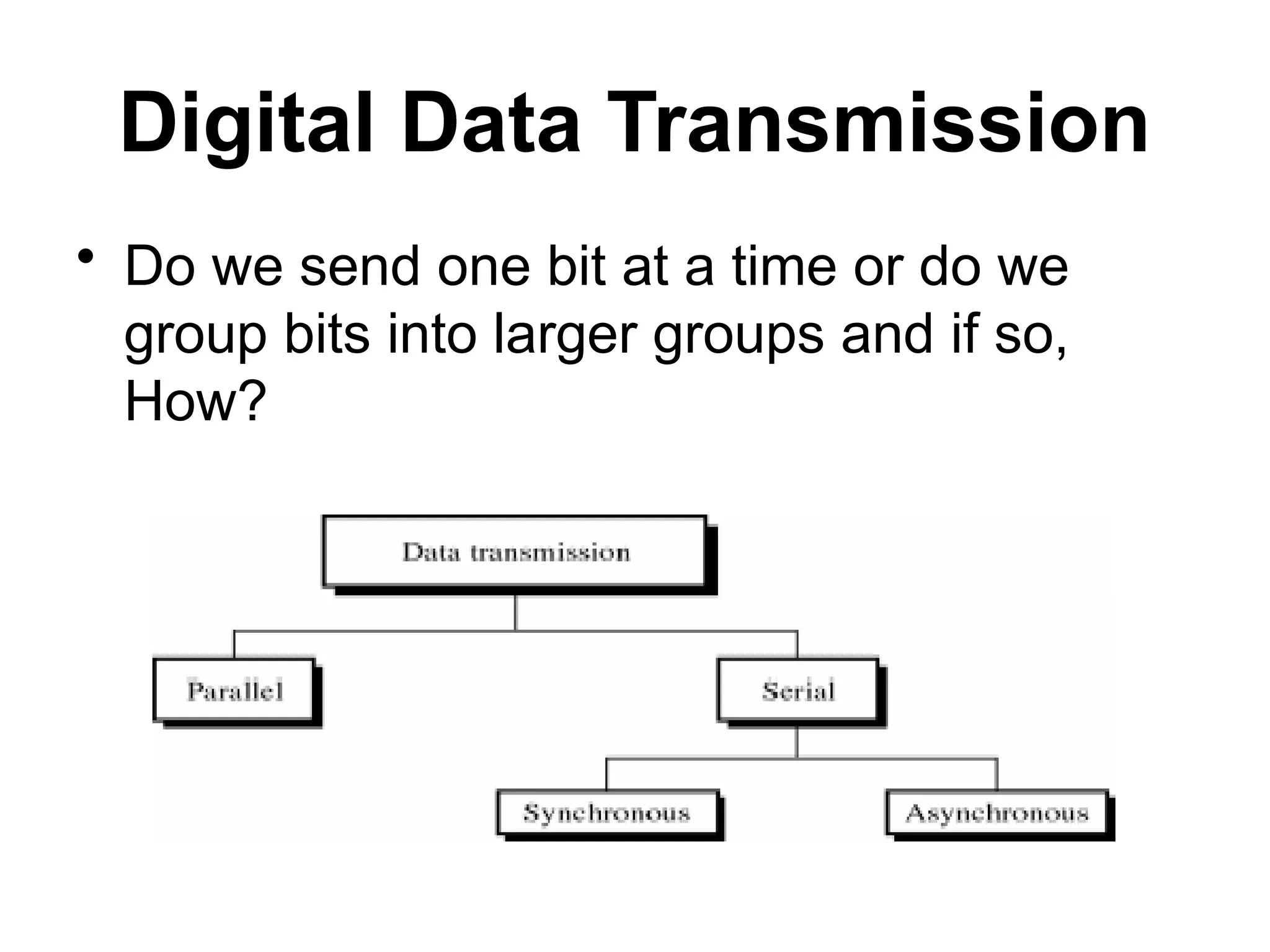 Digital Data Transmission

• Do we send one bit at a time or do we group bits into larger groups and if so, How?

Data transmission

Parallel

Serial

Synchronous

Asynchronous